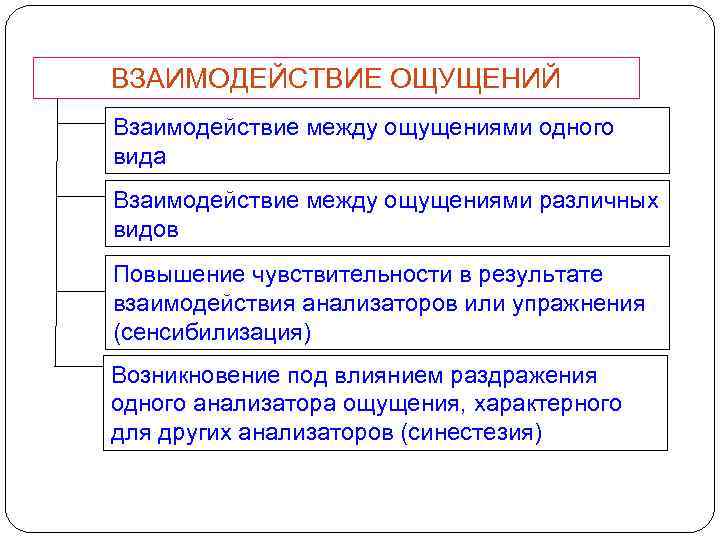 ВЗАИМОДЕЙСТВИЕ ОЩУЩЕНИЙ

Взаимодействие между ощущениями одного вида

Взаимодействие между ощущениями различных видов

Повышение чувствительности в результате взаимодействия анализаторов или упражнения (сенсибилизация)

Возникновение под влиянием раздражения одного анализатора ощущения, характерного для других анализаторов (синестезия)